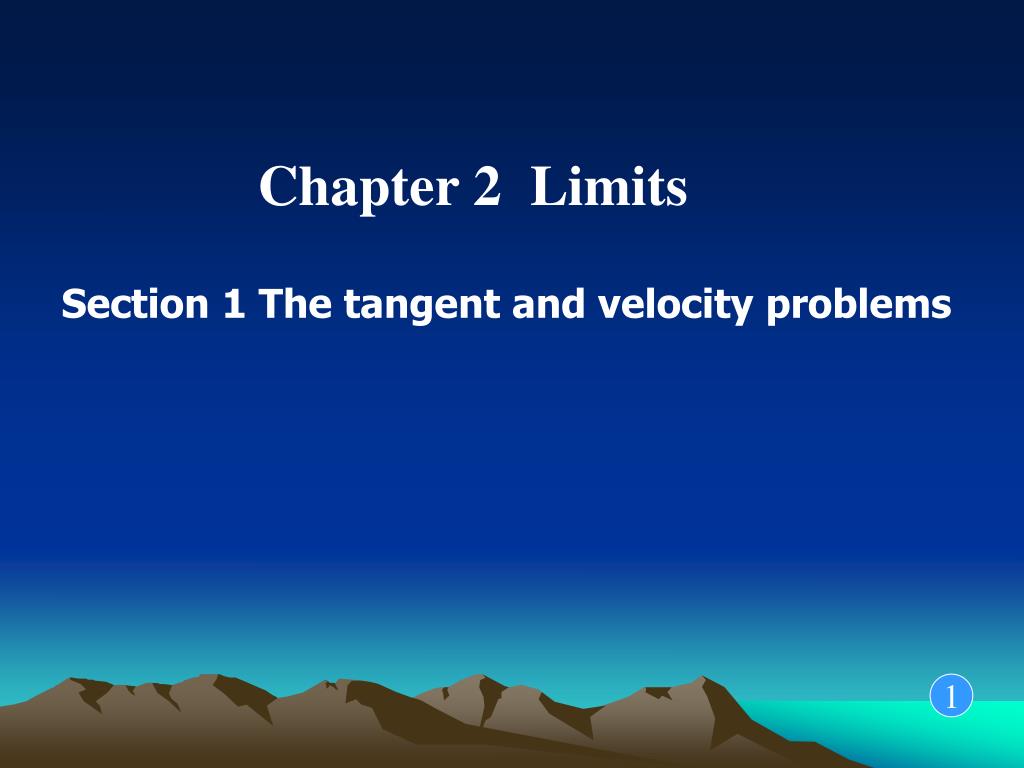 Chapter 2  Limits

Section 1 The tangent and velocity problems

1